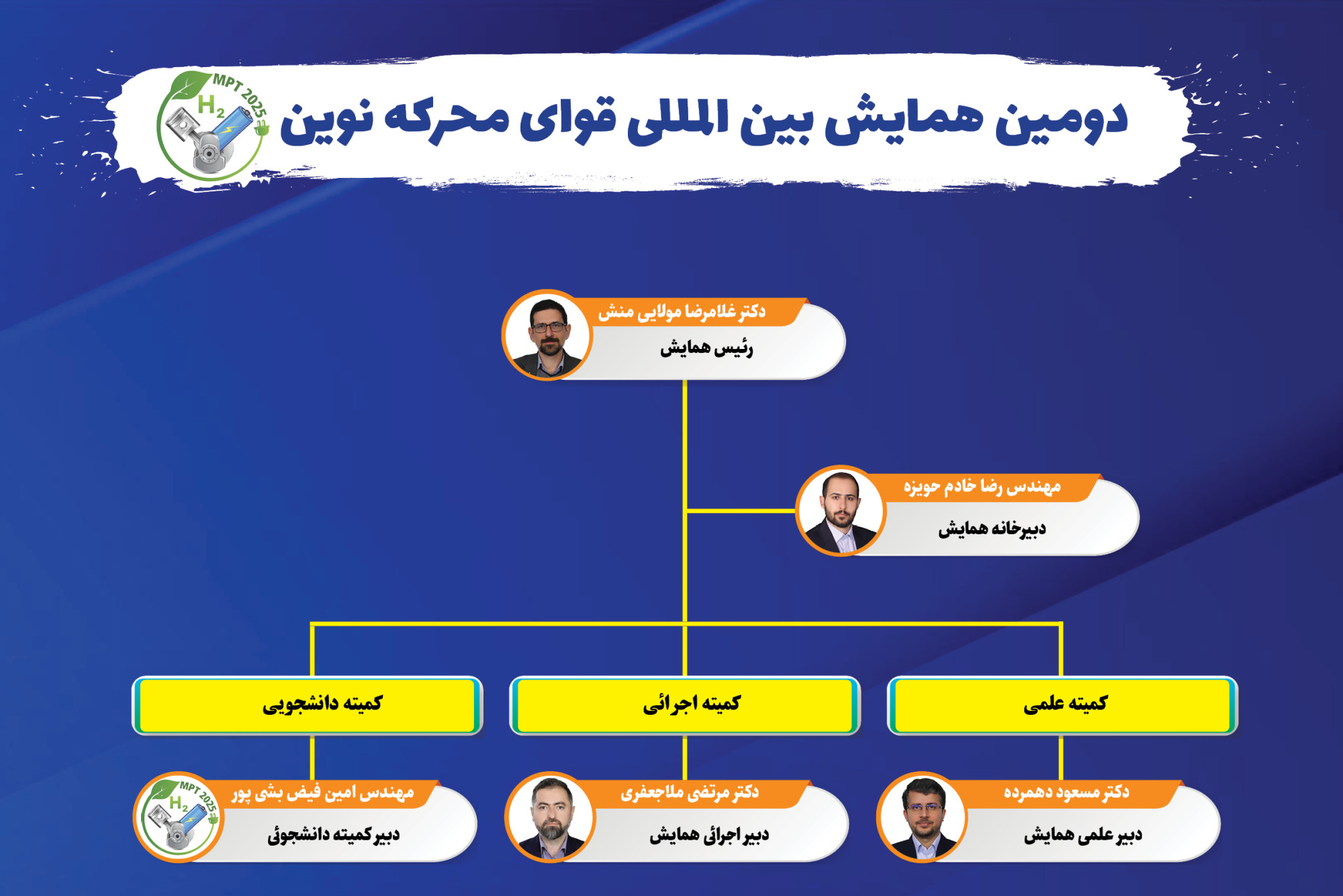 MPT 2025
$H_2$

دومین همایش بین المللی قوای محرکه نوین

دکتر غلامرضا مولایی منش
رئیس همایش

مهندس رضا خادم حویزه
دبیرخانه همایش

کمیته علمی

کمیته اجرائی

کمیته دانشجویی

دکتر مسعود دهمرده
دبیر علمی همایش

دکتر مرتضی ملاجعفری
دبیر اجرائی همایش

MPT 2025
$H_2$

مهندس امین فیض بشی پور
دبیر کمیته دانشجوئی